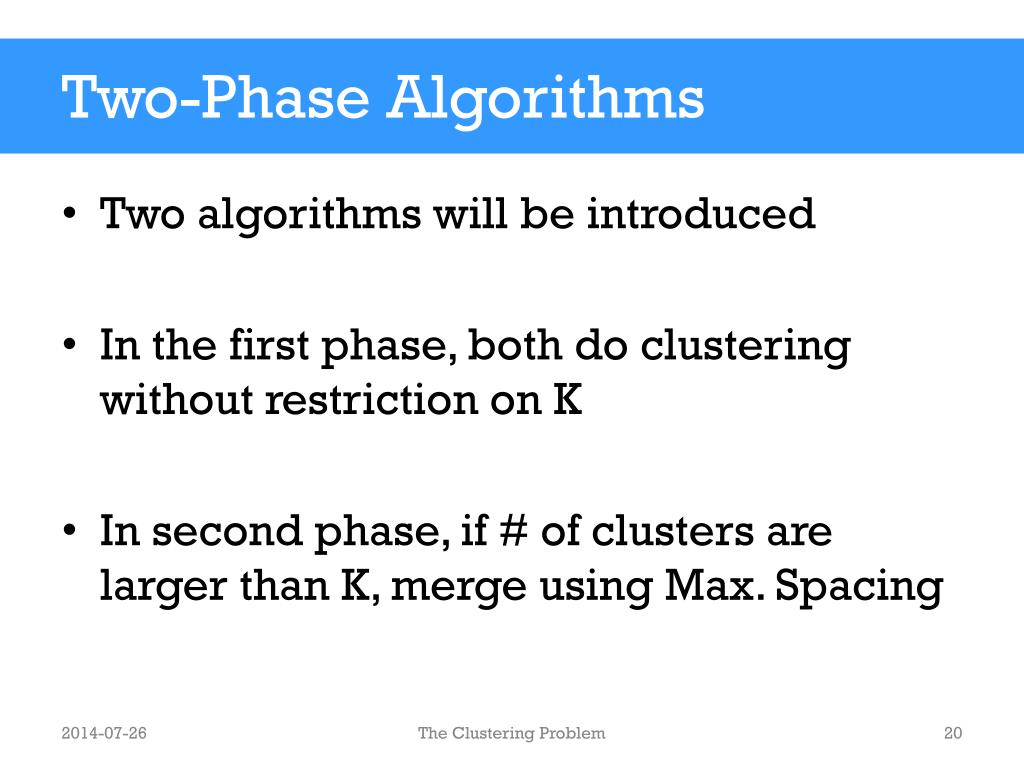 Two-Phase Algorithms

• Two algorithms will be introduced

• In the first phase, both do clustering without restriction on K

• In second phase, if # of clusters are larger than K, merge using Max. Spacing

2014-07-26

The Clustering Problem

20